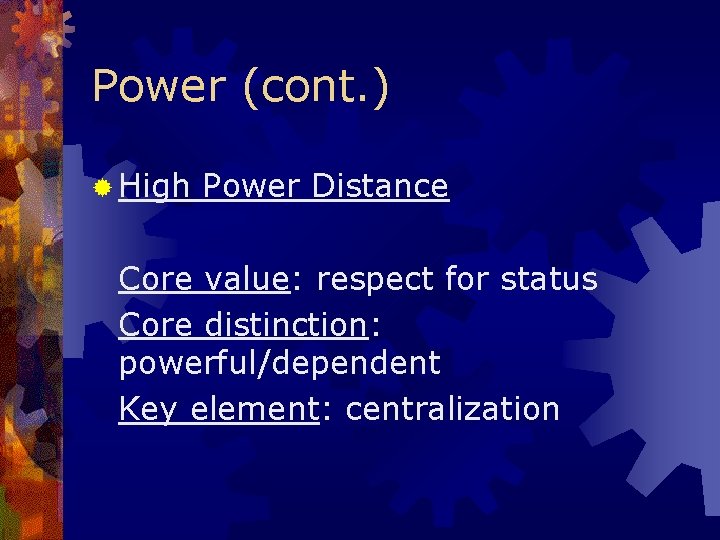 Power (cont.)

High Power Distance

Core value: respect for status
Core distinction: powerful/dependent
Key element: centralization